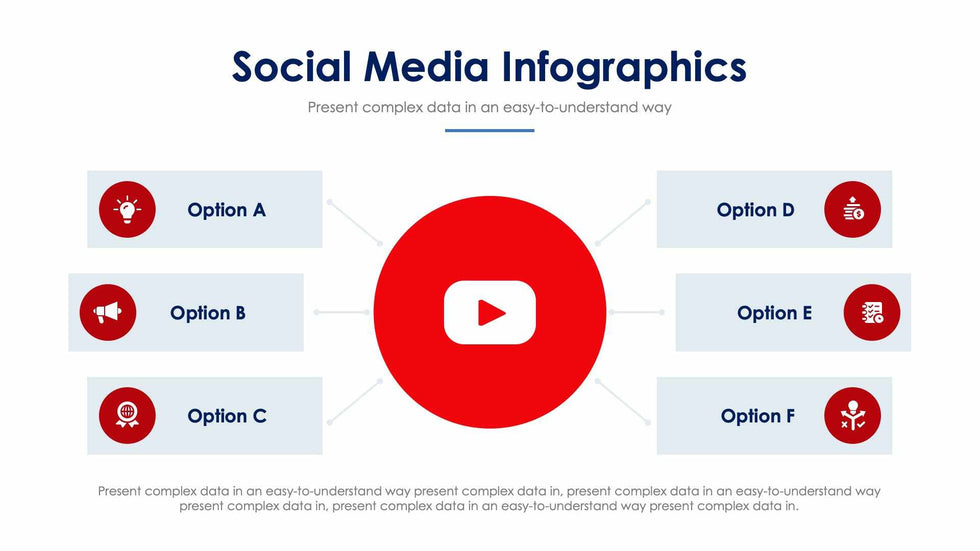 Social Media Infographics

Present complex data in an easy-to-understand way

Option A

Option B

Option C

Option D

Option E

Option F

Present complex data in an easy-to-understand way present complex data in, present complex data in an easy-to-understand way present complex data in, present complex data in an easy-to-understand way present complex data in.